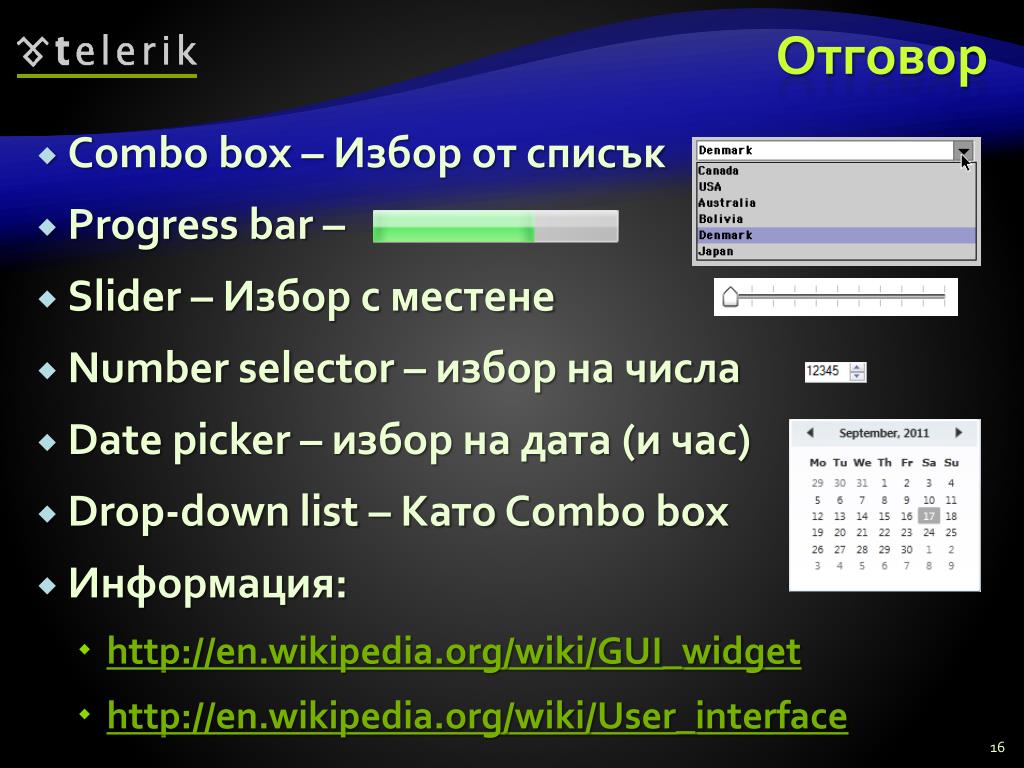 telerik

Отговор

Combo box – Избор от списък

Denmark
Canada
USA
Australia
Bolivia
Denmark
Japan

Progress bar –

Slider – Избор с местене

Number selector – избор на числа

12345

Date picker – избор на дата (и час)

September, 2011

| Mo | Tu | We | Th | Fr | Sa | Su |
|---|---|---|---|---|---|---|
| 29 | 30 | 31 | 1 | 2 | 3 | 4 |
| 5 | 6 | 7 | 8 | 9 | 10 | 11 |
| 12 | 13 | 14 | 15 | 16 | 17 | 18 |
| 19 | 20 | 21 | 22 | 23 | 24 | 25 |
| 26 | 27 | 28 | 29 | 30 | 1 | 2 |
| 3 | 4 | 5 | 6 | 7 | 8 | 9 |

Drop-down list – Като Combo box

Информация:

http://en.wikipedia.org/wiki/GUI_widget

http://en.wikipedia.org/wiki/User_interface

16